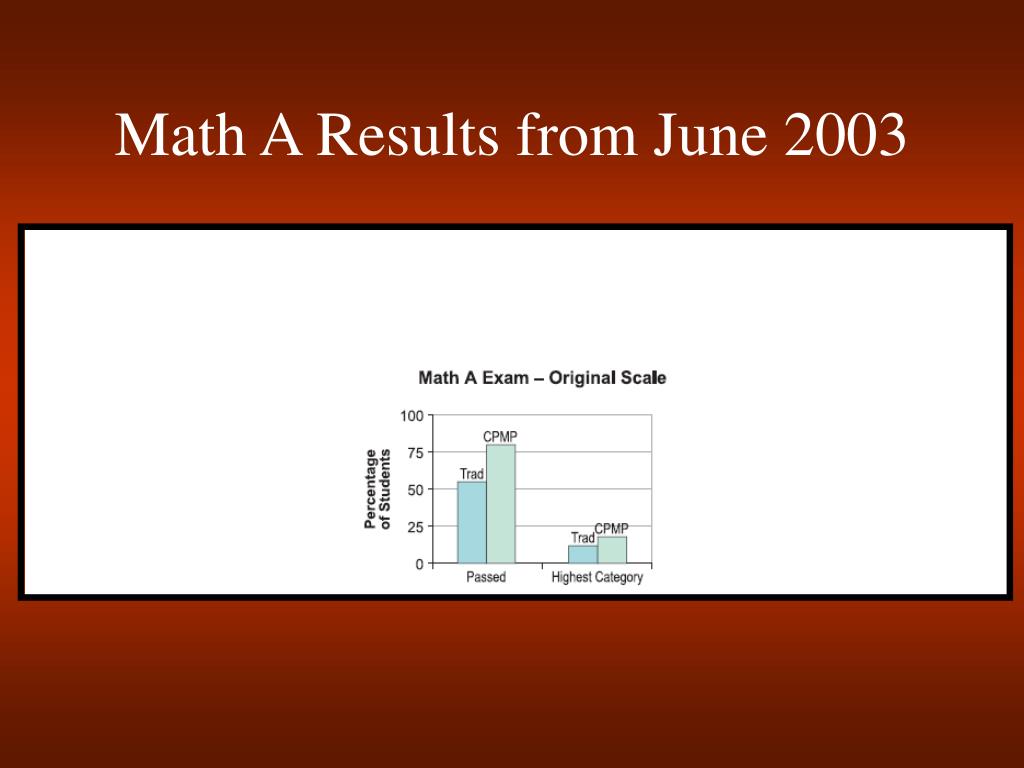 Math A Results from June 2003

Math A Exam – Original Scale

Percentage of Students

100
75
50
25
0

Trad
CPMP
Trad
CPMP

Passed
Highest Category